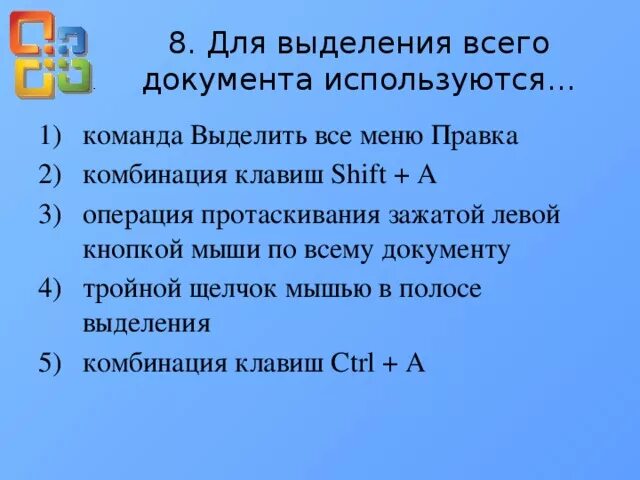 8. Для выделения всего документа используются…

1) команда Выделить все меню Правка
2) комбинация клавиш Shift + A
3) операция протаскивания зажатой левой кнопкой мыши по всему документу
4) тройной щелчок мышью в полосе выделения
5) комбинация клавиш Ctrl + A